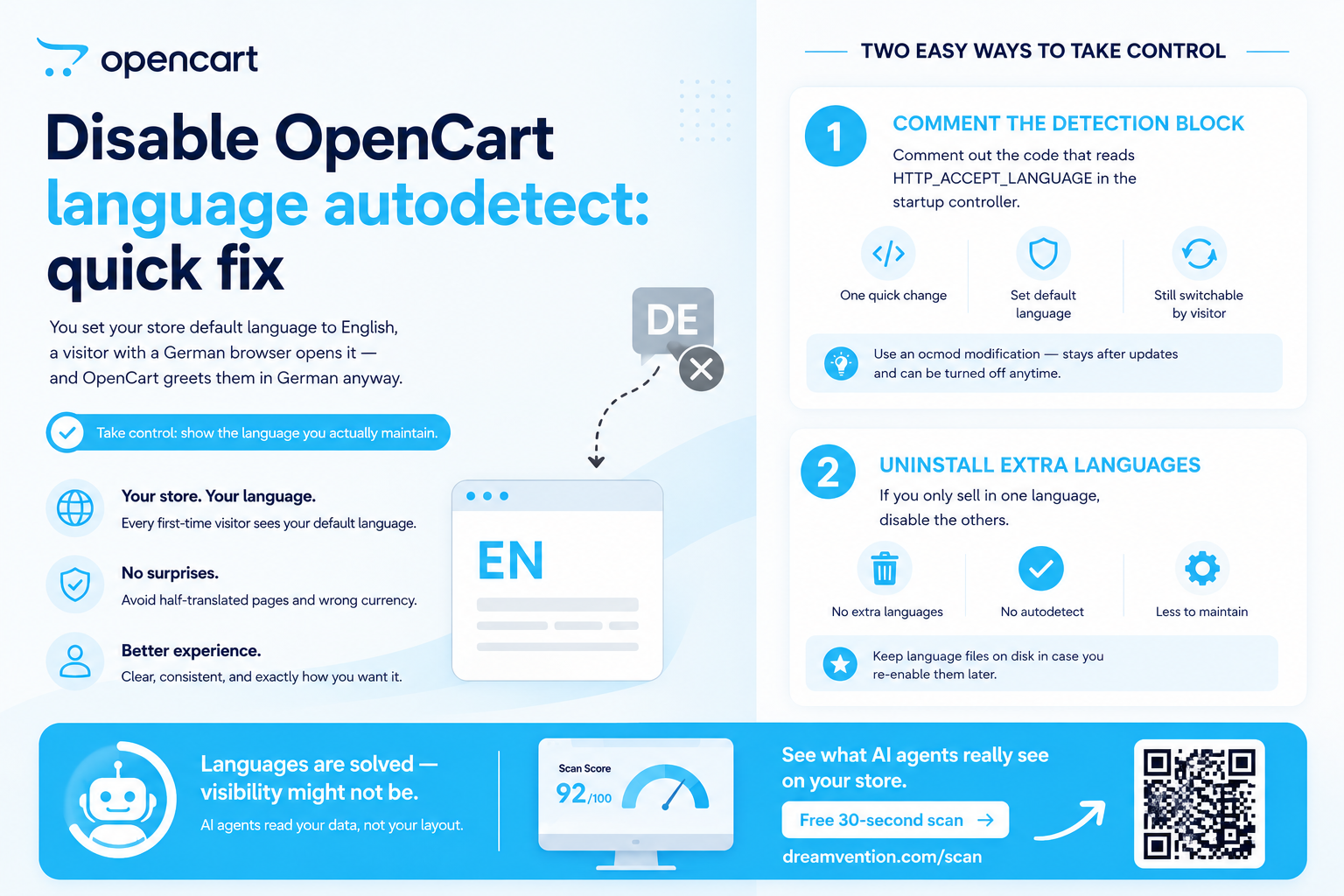 opencart

Disable OpenCart language autodetect: quick fix

You set your store default language to English, a visitor with a German browser opens it — and OpenCart greets them in German anyway.

Take control: show the language you actually maintain.

Your store. Your language.
Every first-time visitor sees your default language.

No surprises.
Avoid half-translated pages and wrong currency.

Better experience.
Clear, consistent, and exactly how you want it.

DE

EN

TWO EASY WAYS TO TAKE CONTROL

1 COMMENT THE DETECTION BLOCK
Comment out the code that reads HTTP_ACCEPT_LANGUAGE in the startup controller.

One quick change
Set default language
Still switchable by visitor

Use an ocmod modification — stays after updates and can be turned off anytime.

2 UNINSTALL EXTRA LANGUAGES
If you only sell in one language, disable the others.

No extra languages
No autodetect
Less to maintain

Keep language files on disk in case you re-enable them later.

Languages are solved — visibility might not be.
AI agents read your data, not your layout.

Scan Score
92/100

See what AI agents really see on your store.
Free 30-second scan →
dreamvention.com/scan